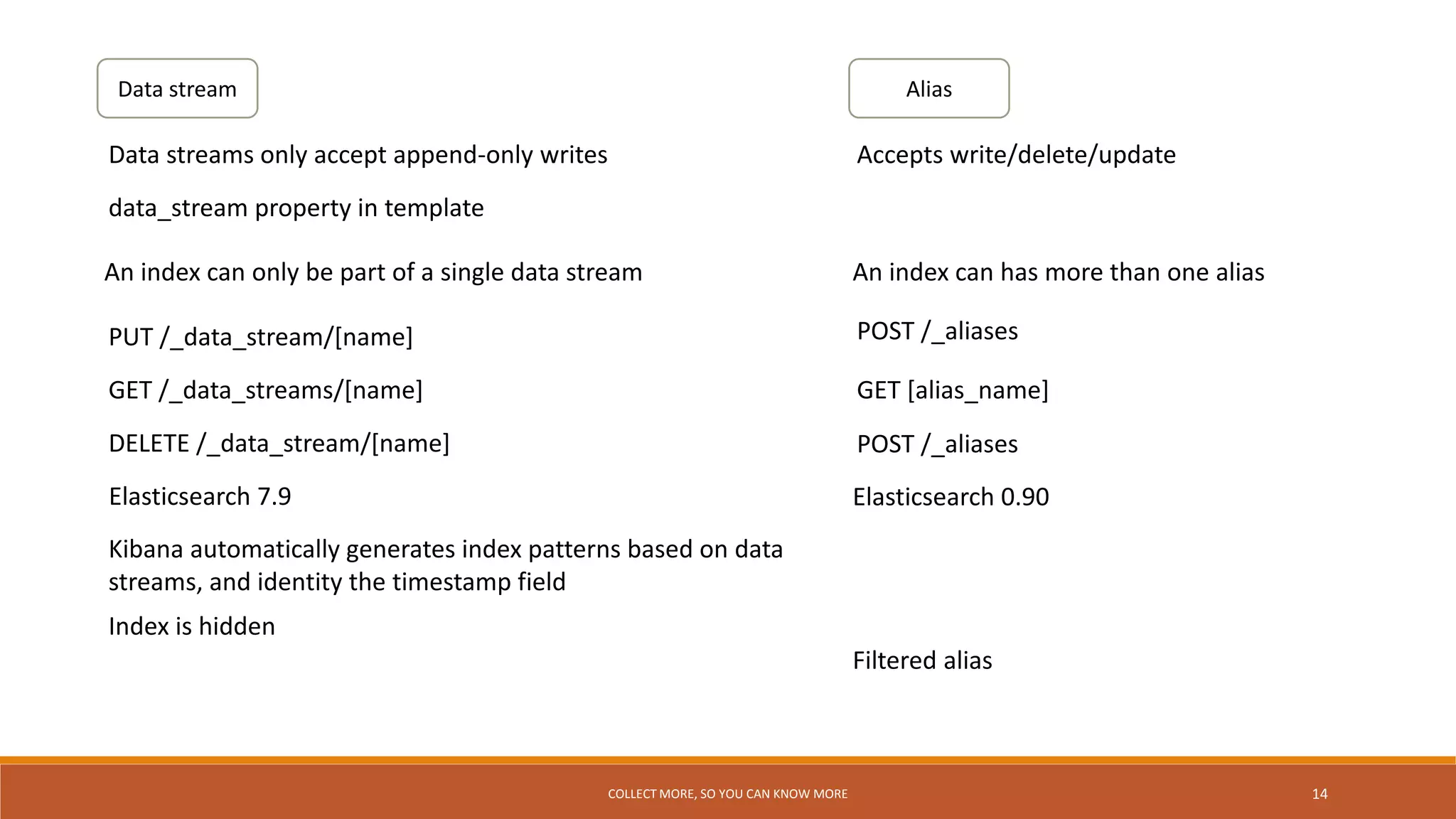 Data stream

Data streams only accept append-only writes

data_stream property in template

An index can only be part of a single data stream

PUT /_data_stream/[name]

GET /_data_streams/[name]

DELETE /_data_stream/[name]

Elasticsearch 7.9

Kibana automatically generates index patterns based on data streams, and identity the timestamp field

Index is hidden

Alias

Accepts write/delete/update

An index can has more than one alias

POST /_aliases

GET [alias_name]

POST /_aliases

Elasticsearch 0.90

Filtered alias

COLLECT MORE, SO YOU CAN KNOW MORE

14